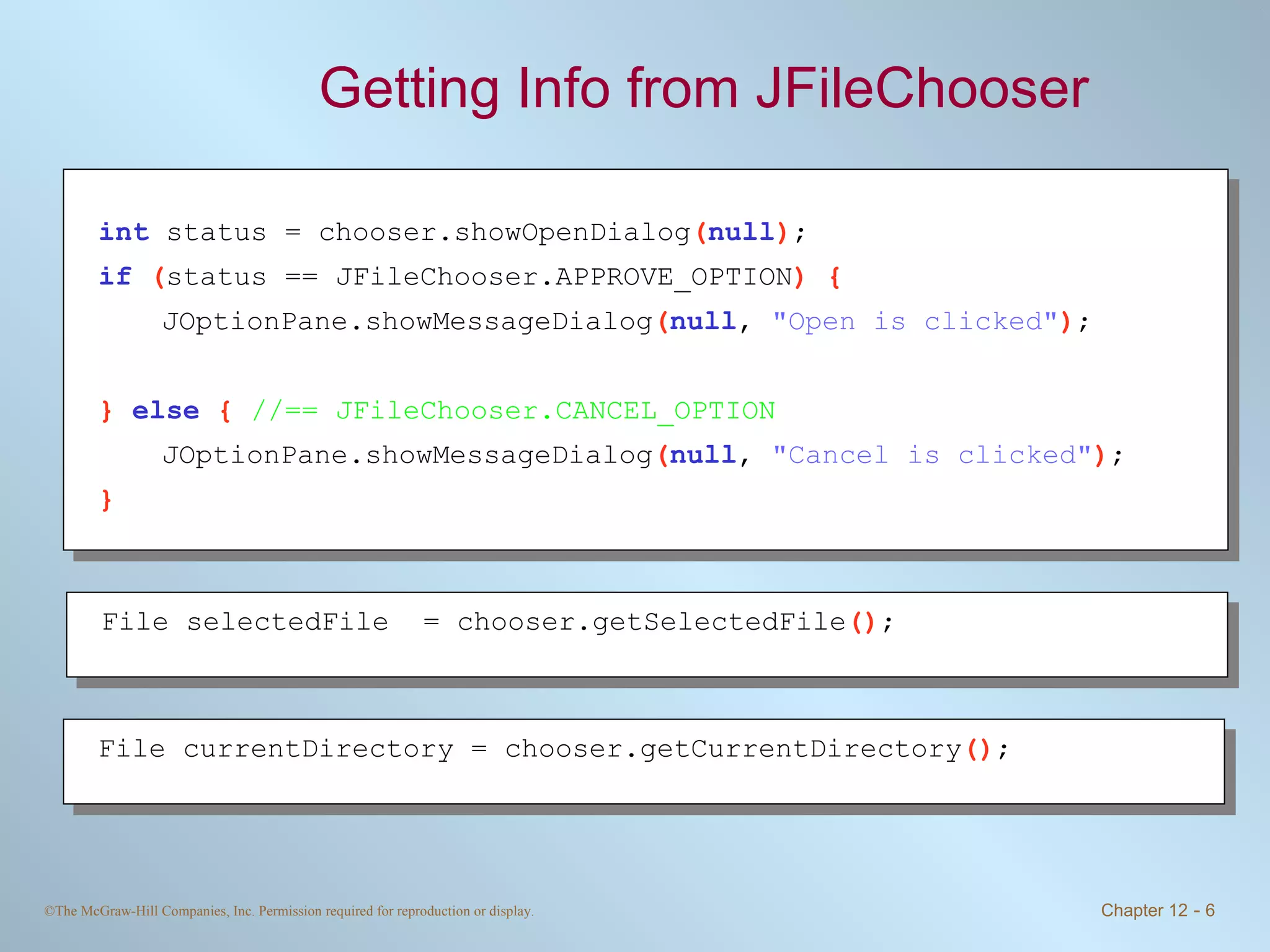 Getting Info from JFileChooser

int status = chooser.showOpenDialog(null);
if (status == JFileChooser.APPROVE_OPTION) {
    JOptionPane.showMessageDialog(null, "Open is clicked");

} else { //== JFileChooser.CANCEL_OPTION
    JOptionPane.showMessageDialog(null, "Cancel is clicked");
}

File selectedFile  = chooser.getSelectedFile();

File currentDirectory = chooser.getCurrentDirectory();

©The McGraw-Hill Companies, Inc. Permission required for reproduction or display.

Chapter 12 - 6